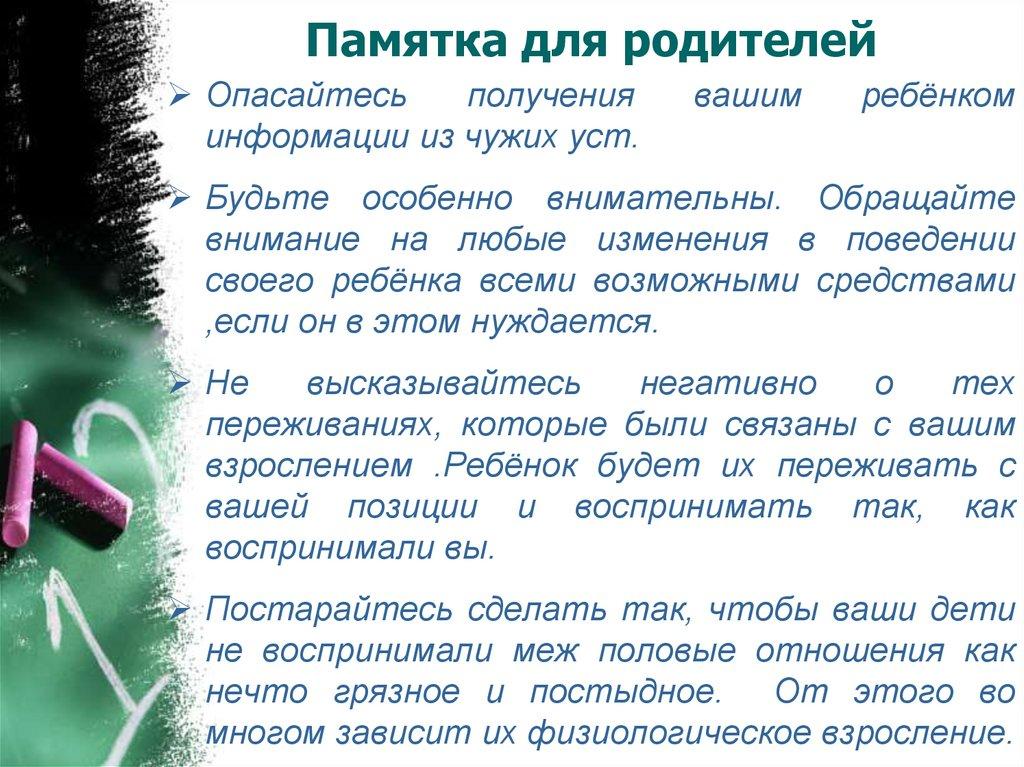 Памятка для родителей

➢ Опасайтесь получения вашим ребёнком информации из чужих уст.

➢ Будьте особенно внимательны. Обращайте внимание на любые изменения в поведении своего ребёнка всеми возможными средствами ,если он в этом нуждается.

➢ Не высказывайтесь негативно о тех переживаниях, которые были связаны с вашим взрослением .Ребёнок будет их переживать с вашей позиции и воспринимать так, как воспринимали вы.

➢ Постарайтесь сделать так, чтобы ваши дети не воспринимали меж половые отношения как нечто грязное и постыдное. От этого во многом зависит их физиологическое взросление.